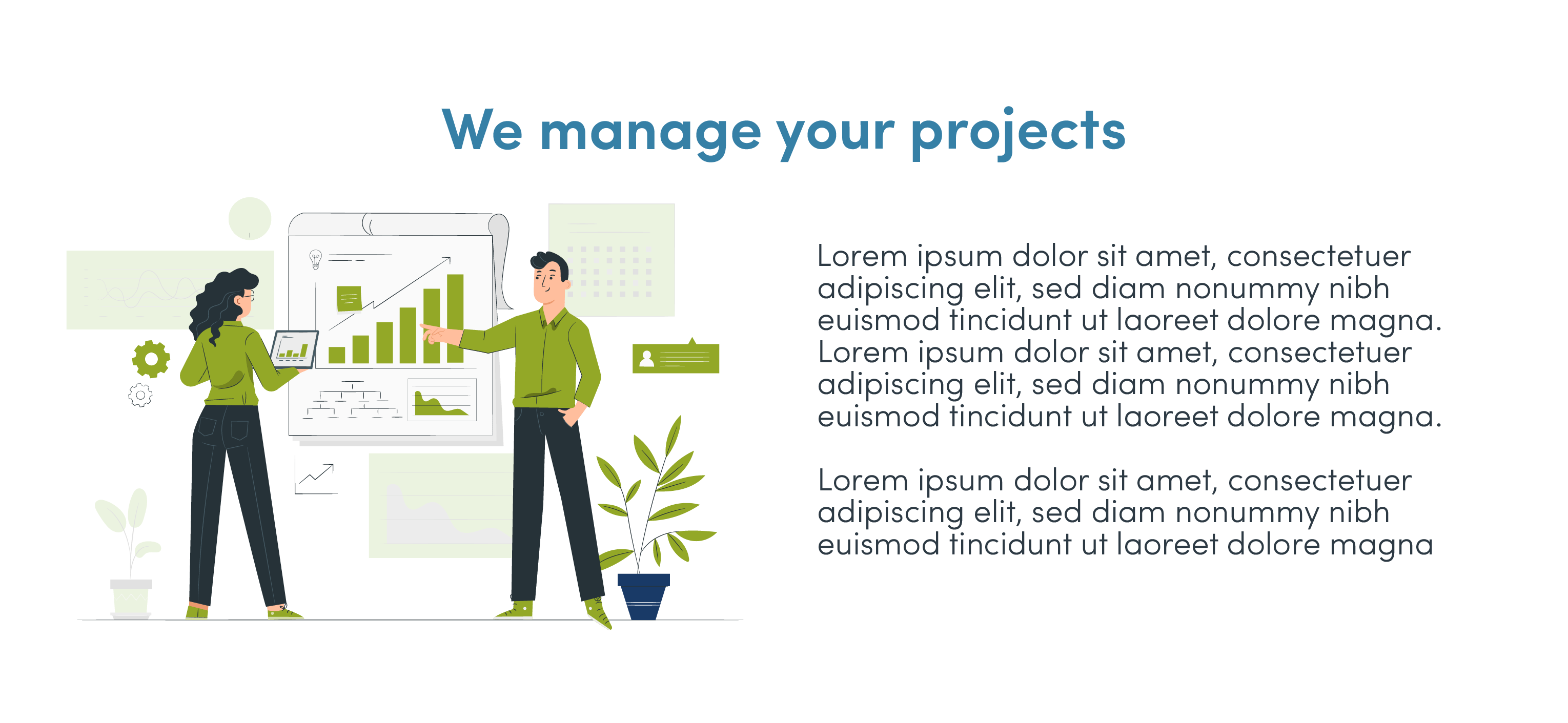 We manage your projects

Lorem ipsum dolor sit amet, consectetuer adipiscing elit, sed diam nonummy nibh euismod tincidunt ut laoreet dolore magna. Lorem ipsum dolor sit amet, consectetuer adipiscing elit, sed diam nonummy nibh euismod tincidunt ut laoreet dolore magna.

Lorem ipsum dolor sit amet, consectetuer adipiscing elit, sed diam nonummy nibh euismod tincidunt ut laoreet dolore magna